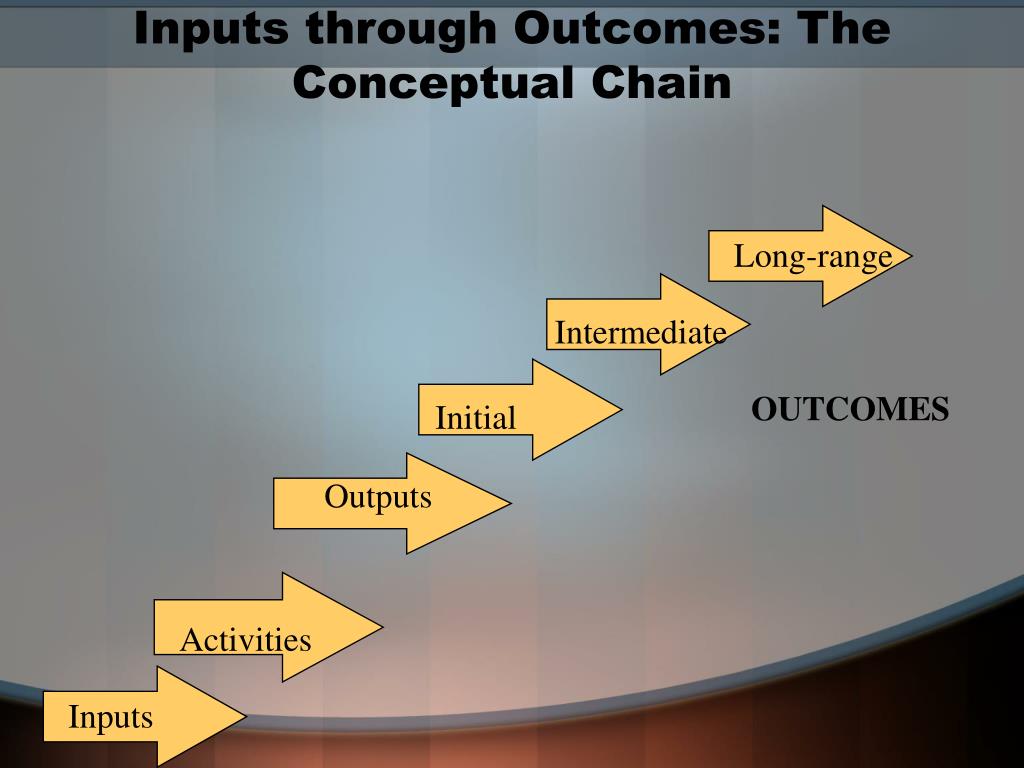 Inputs through Outcomes: The Conceptual Chain

Long-range

Intermediate

Initial

OUTCOMES

Outputs

Activities

Inputs